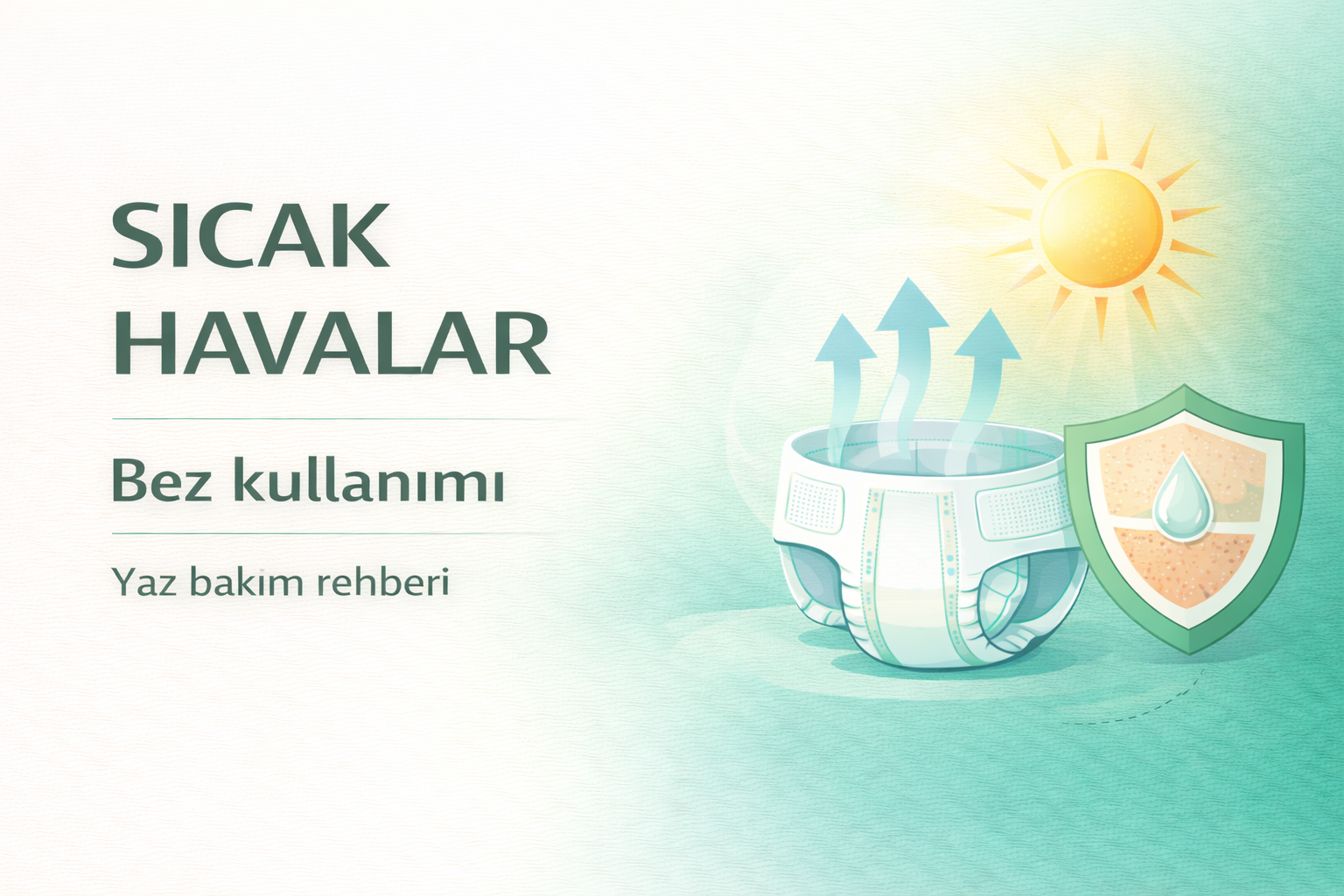 SICAK HAVALAR

Bez kullanımı

Yaz bakım rehberi